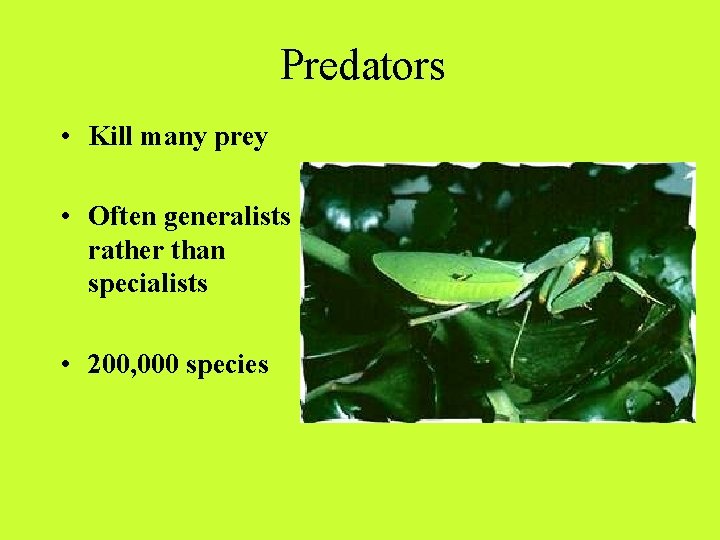 Predators

• Kill many prey

• Often generalists rather than specialists

• 200,000 species